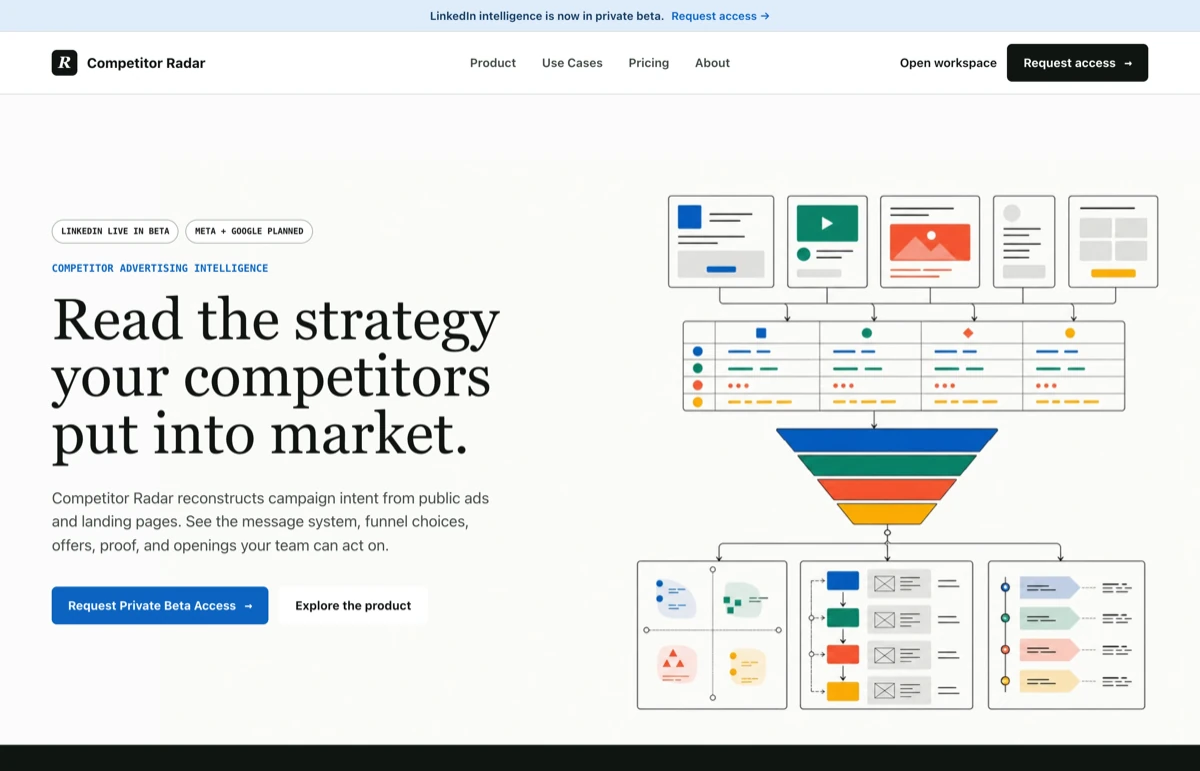 LinkedIn intelligence is now in private beta. Request access →

R Competitor Radar

Product Use Cases Pricing About

Open workspace Request access →

LINKEDIN LIVE IN BETA META + GOOGLE PLANNED

COMPETITOR ADVERTISING INTELLIGENCE

Read the strategy your competitors put into market.

Competitor Radar reconstructs campaign intent from public ads and landing pages. See the message system, funnel choices, offers, proof, and openings your team can act on.

Request Private Beta Access → Explore the product